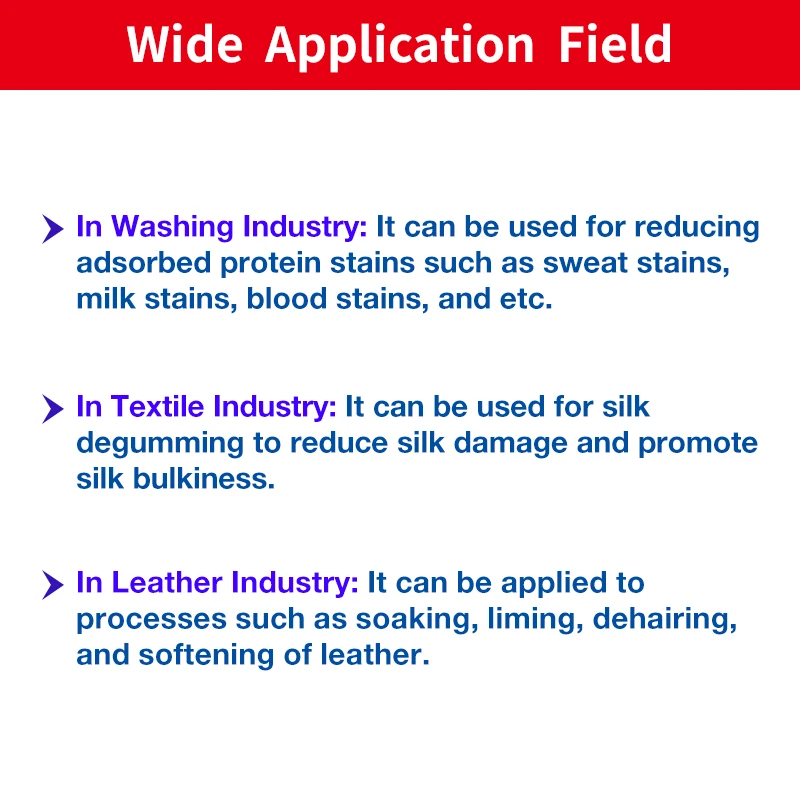 Wide Application Field

In Washing Industry: It can be used for reducing adsorbed protein stains such as sweat stains, milk stains, blood stains, and etc.

In Textile Industry: It can be used for silk degumming to reduce silk damage and promote silk bulkiness.

In Leather Industry: It can be applied to processes such as soaking, liming, dehairing, and softening of leather.